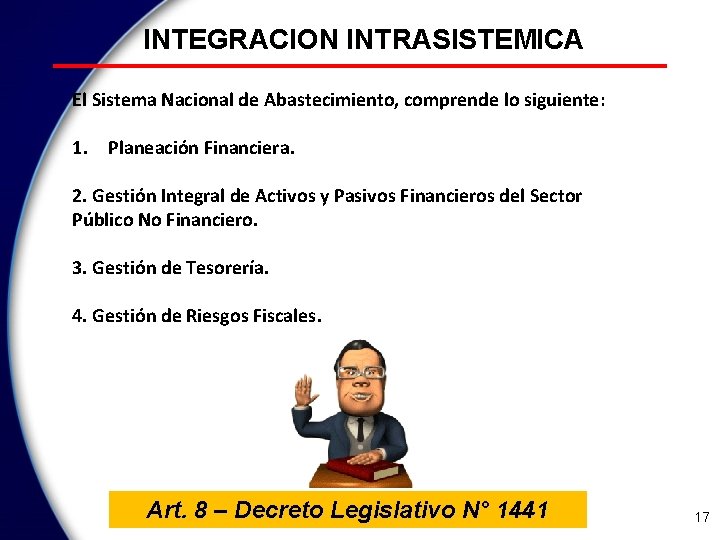 INTEGRACION INTRASISTEMICA

El Sistema Nacional de Abastecimiento, comprende lo siguiente:

1. Planeación Financiera.

2. Gestión Integral de Activos y Pasivos Financieros del Sector Público No Financiero.

3. Gestión de Tesorería.

4. Gestión de Riesgos Fiscales.

Art. 8 – Decreto Legislativo N° 1441

17